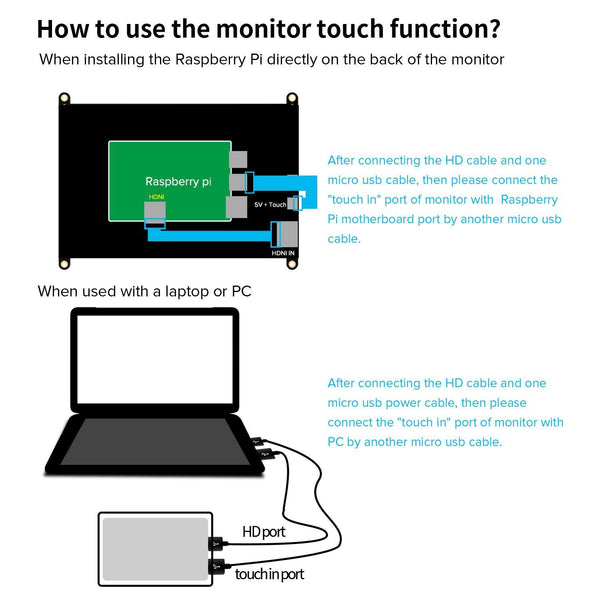 How to use the monitor touch function?

When installing the Raspberry Pi directly on the back of the monitor

Raspberry pi

HDNI

5V + Touch

HDNI IN

After connecting the HD cable and one micro usb cable, then please connect the "touch in" port of monitor with Raspberry Pi motherboard port by another micro usb cable.

When used with a laptop or PC

After connecting the HD cable and one micro usb power cable, then please connect the "touch in" port of monitor with PC by another micro usb cable.

HD port

touch in port